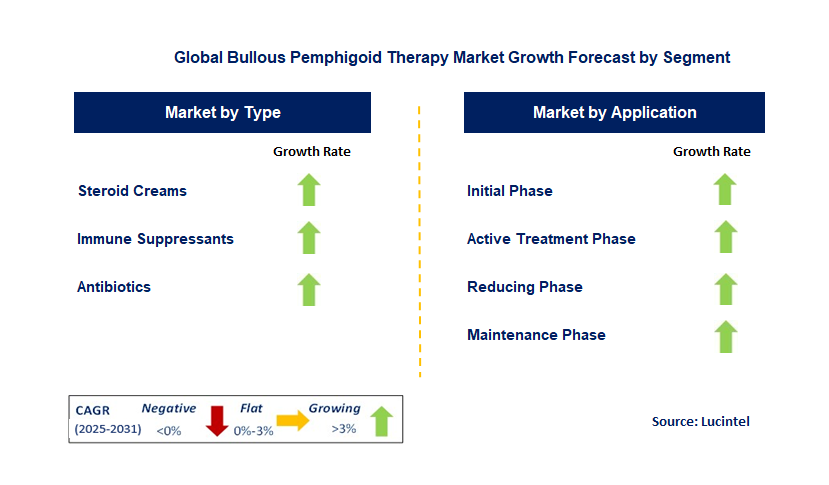 Global Bullous Pemphigoid Therapy Market Growth Forecast by Segment

Market by Type

Growth Rate

Steroid Creams

Immune Suppressants

Antibiotics

Market by Application

Growth Rate

Initial Phase

Active Treatment Phase

Reducing Phase

Maintenance Phase

CAGR (2025-2031)

Negative <0%

Flat 0%-3%

Growing >3%

Source: Lucintel